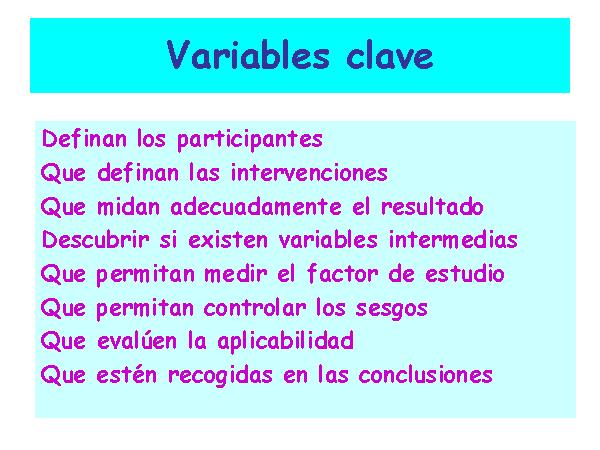 Variables clave

Definan los participantes
Que definan las intervenciones
Que midan adecuadamente el resultado
Descubrir si existen variables intermedias
Que permitan medir el factor de estudio
Que permitan controlar los sesgos
Que evalúen la aplicabilidad
Que estén recogidas en las conclusiones